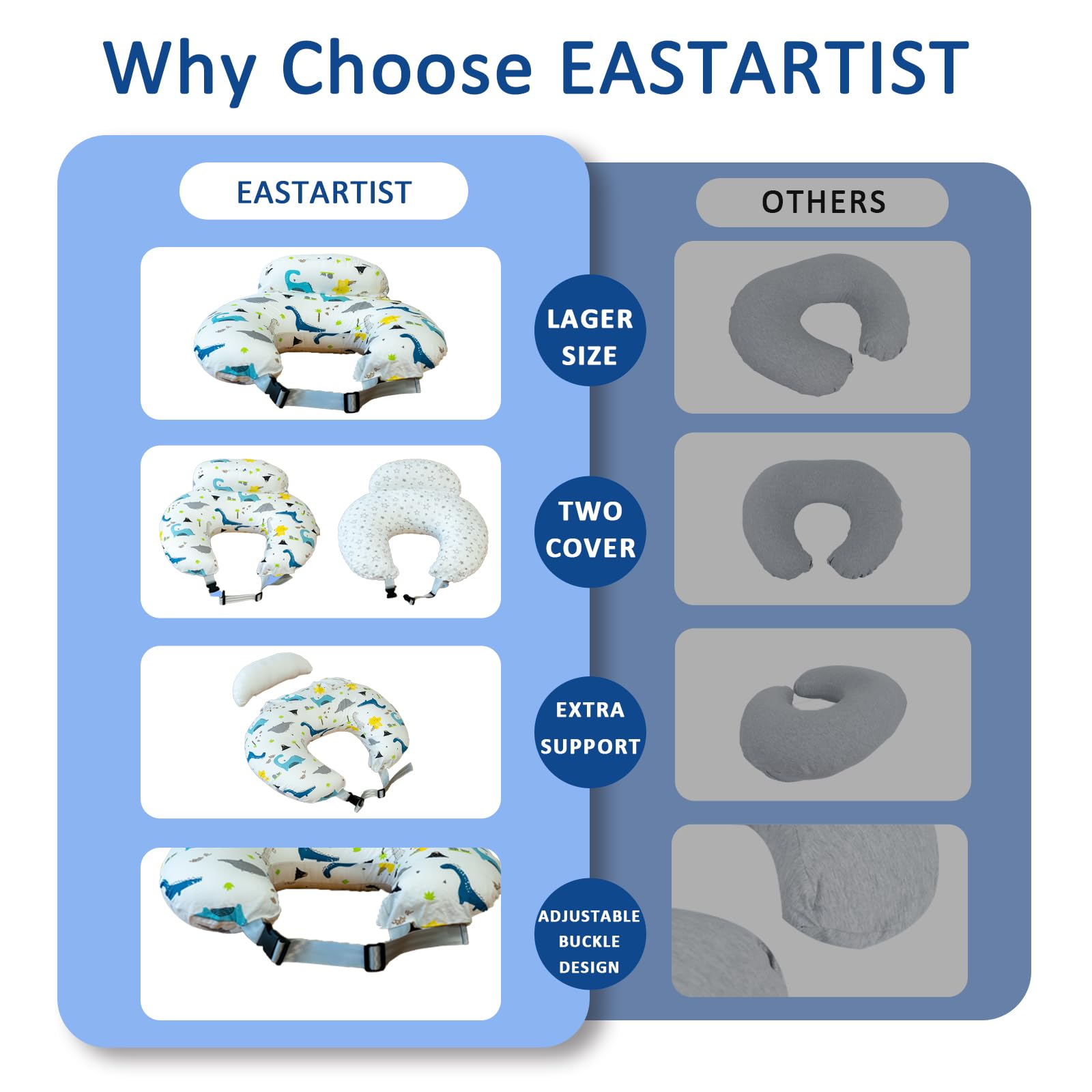 Why Choose EASTARTIST

EASTARTIST

OTHERS

LAGER SIZE

TWO COVER

EXTRA SUPPORT

ADJUSTABLE BUCKLE DESIGN